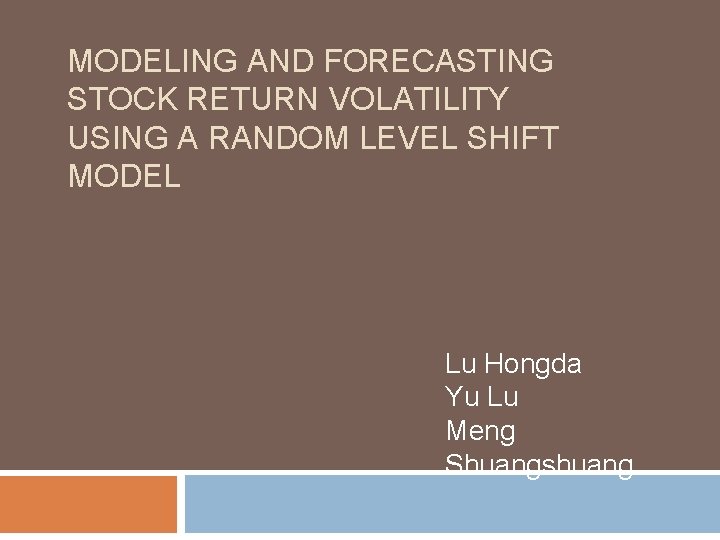 MODELING AND FORECASTING STOCK RETURN VOLATILITY USING A RANDOM LEVEL SHIFT MODEL

Lu Hongda
Yu Lu
Meng Shuangshuang